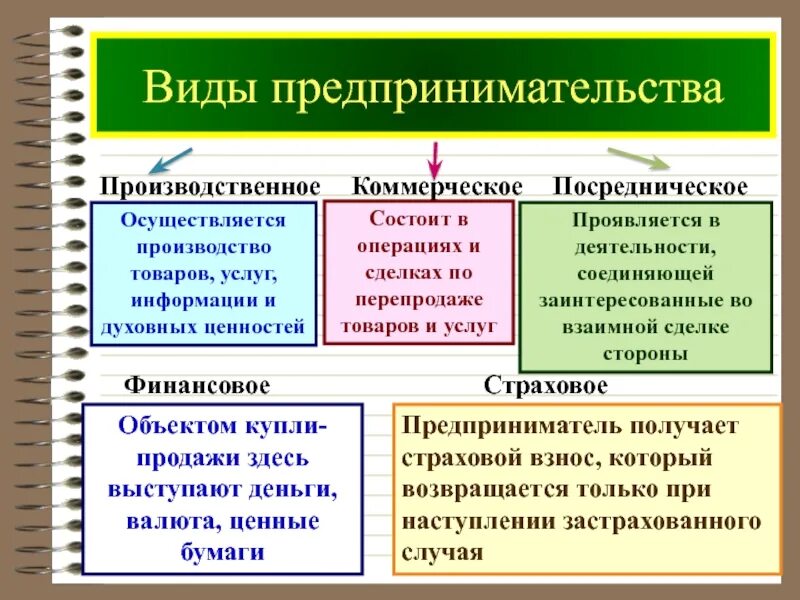 Виды предпринимательства

Производственное

Осуществляется производство товаров, услуг, информации и духовных ценностей

Коммерческое

Состоит в операциях и сделках по перепродаже товаров и услуг

Посредническое

Проявляется в деятельности, соединяющей заинтересованные во взаимной сделке стороны

Финансовое

Объектом купли-продажи здесь выступают деньги, валюта, ценные бумаги

Страховое

Предприниматель получает страховой взнос, который возвращается только при наступлении застрахованного случая